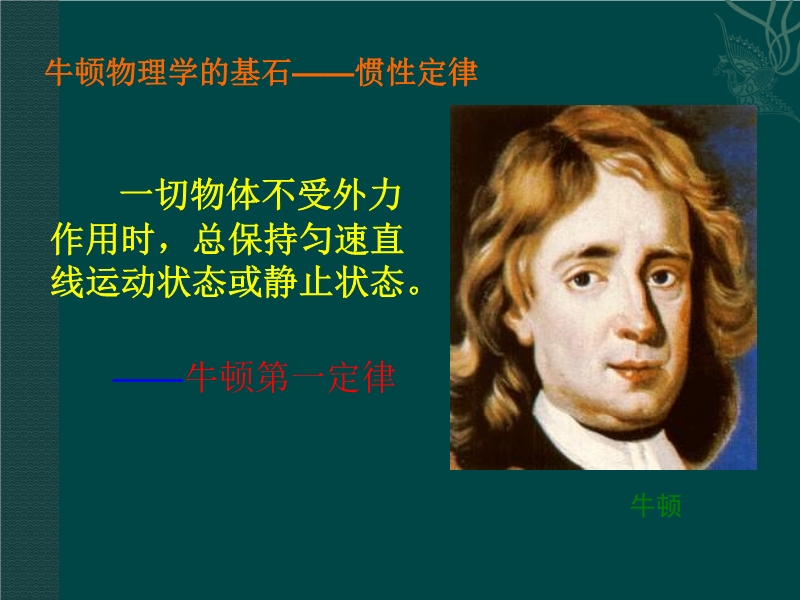 牛顿物理学的基石——惯性定律

一切物体不受外力作用时，总保持匀速直线运动状态或静止状态。

——牛顿第一定律

牛顿